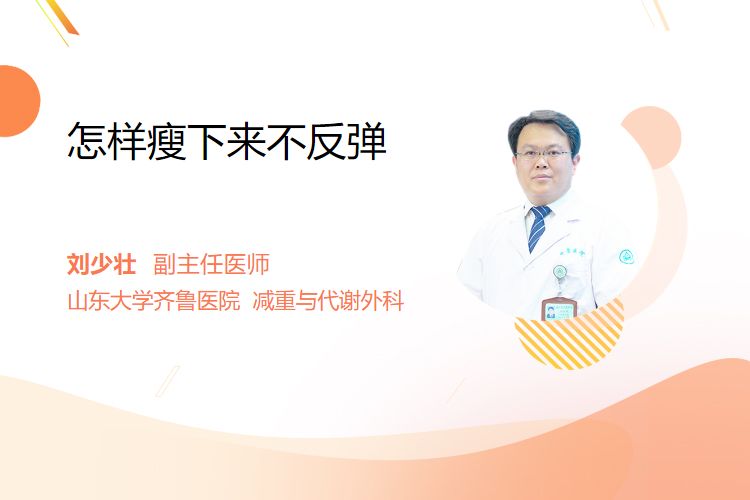 怎样瘦下来不反弹

刘少壮 副主任医师
山东大学齐鲁医院 减重与代谢外科